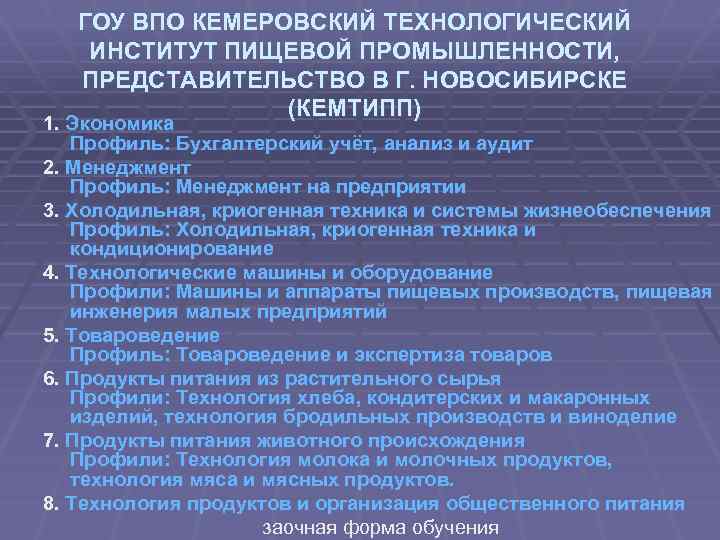 ГОУ ВПО КЕМЕРОВСКИЙ ТЕХНОЛОГИЧЕСКИЙ ИНСТИТУТ ПИЩЕВОЙ ПРОМЫШЛЕННОСТИ, ПРЕДСТАВИТЕЛЬСТВО В Г. НОВОСИБИРСКЕ (КЕМТИПП)

1. Экономика
Профиль: Бухгалтерский учёт, анализ и аудит

2. Менеджмент
Профиль: Менеджмент на предприятии

3. Холодильная, криогенная техника и системы жизнеобеспечения
Профиль: Холодильная, криогенная техника и кондиционирование

4. Технологические машины и оборудование
Профили: Машины и аппараты пищевых производств, пищевая инженерия малых предприятий

5. Товароведение
Профиль: Товароведение и экспертиза товаров

6. Продукты питания из растительного сырья
Профили: Технология хлеба, кондитерских и макаронных изделий, технология бродильных производств и виноделие

7. Продукты питания животного происхождения
Профили: Технология молока и молочных продуктов, технология мяса и мясных продуктов.

8. Технология продуктов и организация общественного питания

заочная форма обучения